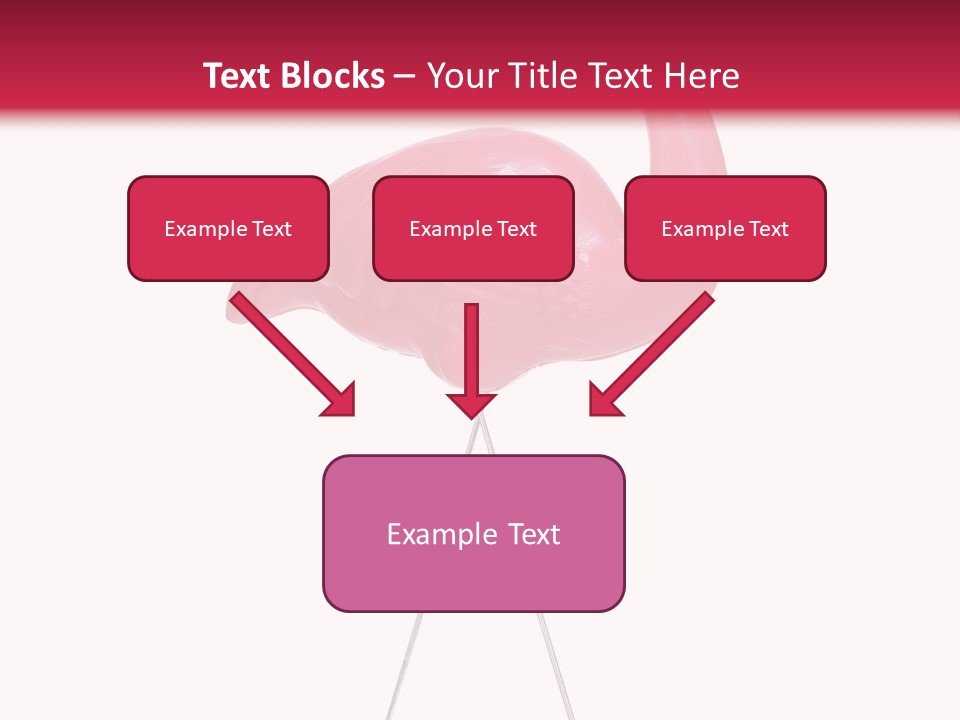 Text Blocks – Your Title Text Here

Example Text

Example Text

Example Text

Example Text